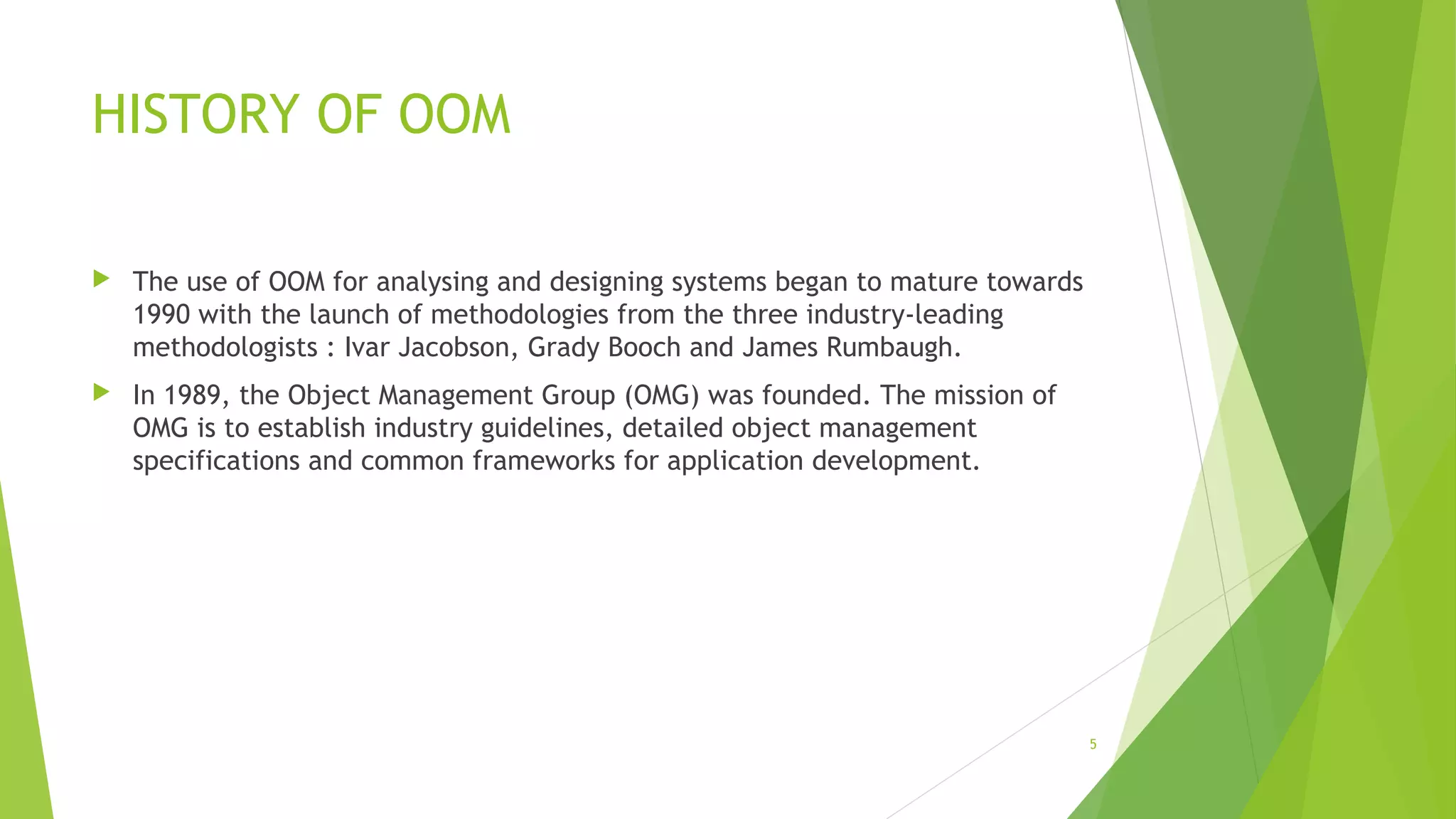 HISTORY OF OOM

The use of OOM for analysing and designing systems began to mature towards 1990 with the launch of methodologies from the three industry-leading methodologists : Ivar Jacobson, Grady Booch and James Rumbaugh.

In 1989, the Object Management Group (OMG) was founded. The mission of OMG is to establish industry guidelines, detailed object management specifications and common frameworks for application development.

5